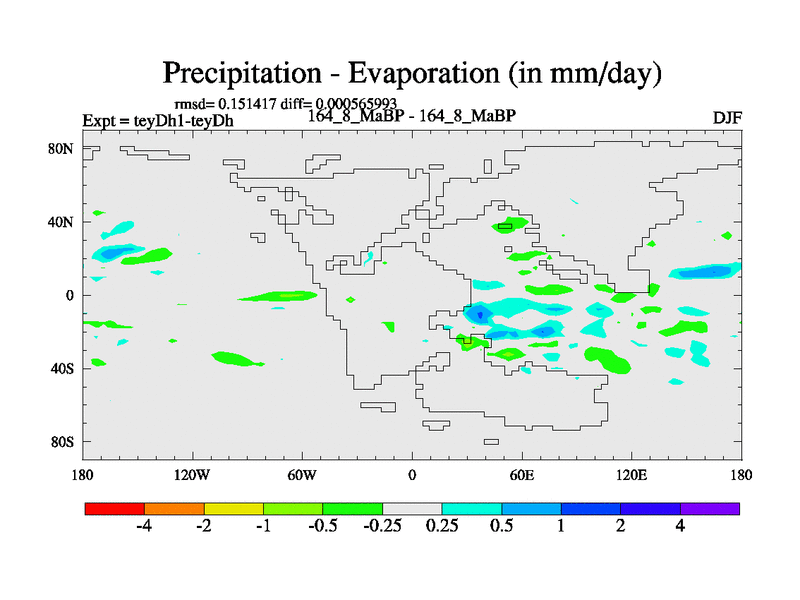 Precipitation - Evaporation (in mm/day)

rmsd= 0.151417 diff= 0.000565993

Expt = teyDh1-teyDh

164_8_MaBP - 164_8_MaBP

DJF

80N
40N
0
40S
80S

180
120W
60W
0
60E
120E
180

-4
-2
-1
-0.5
-0.25
0.25
0.5
1
2
4